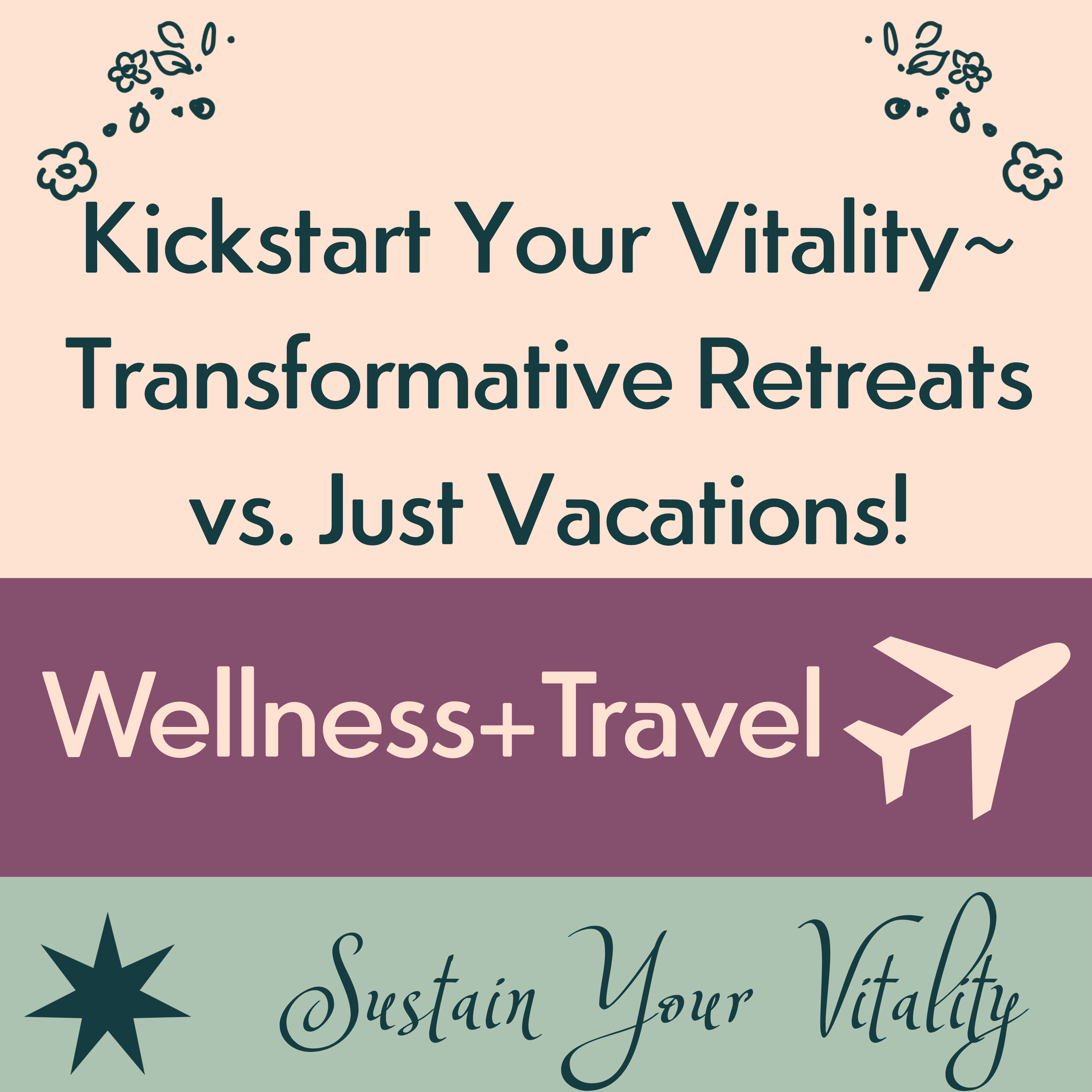 Kickstart Your Vitality~ Transformative Retreats vs. Just Vacations!

Wellness+Travel

Sustain Your Vitality